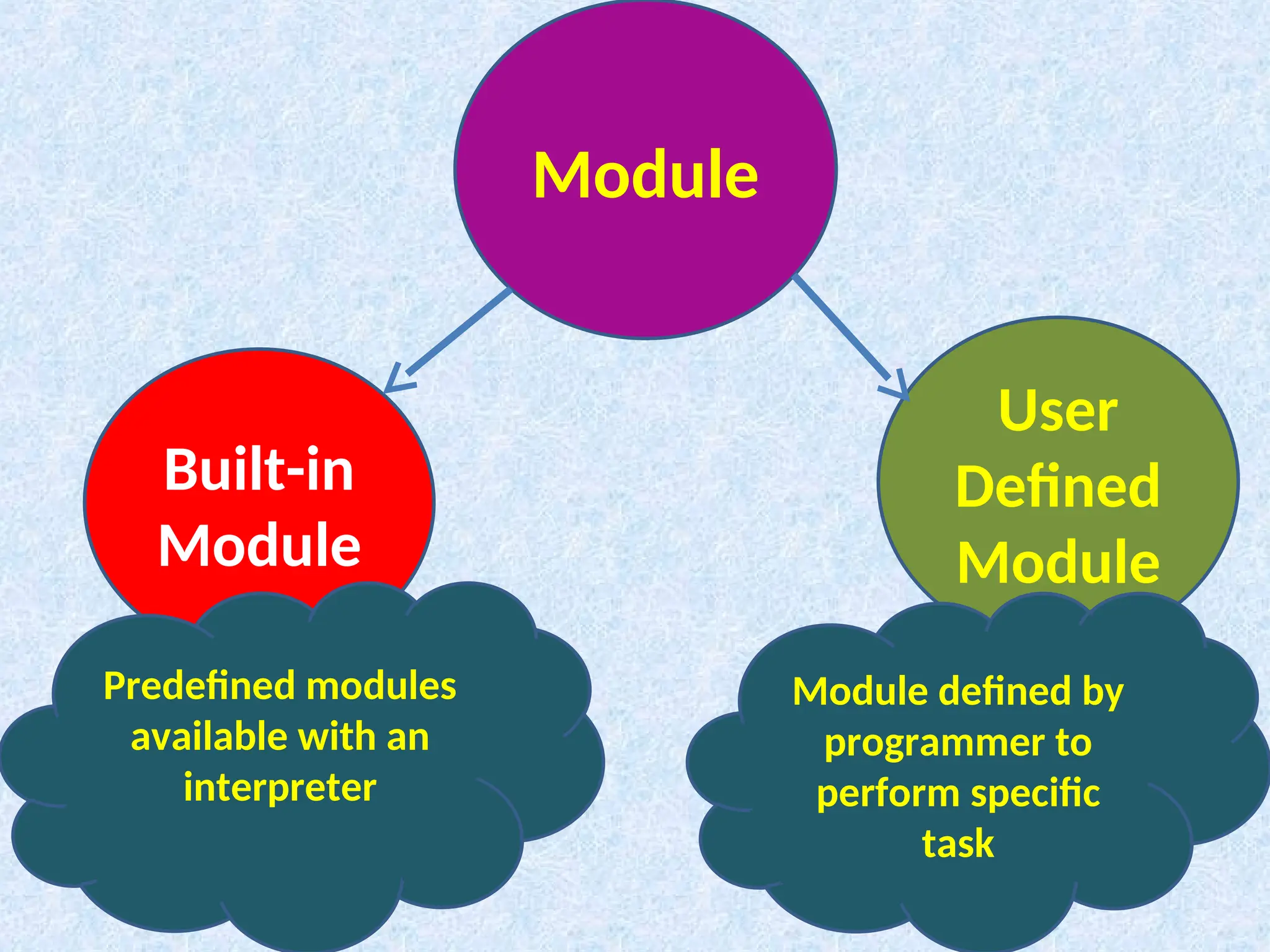 Module

Built-in Module

User Defined Module

Predefined modules available with an interpreter

Module defined by programmer to perform specific task